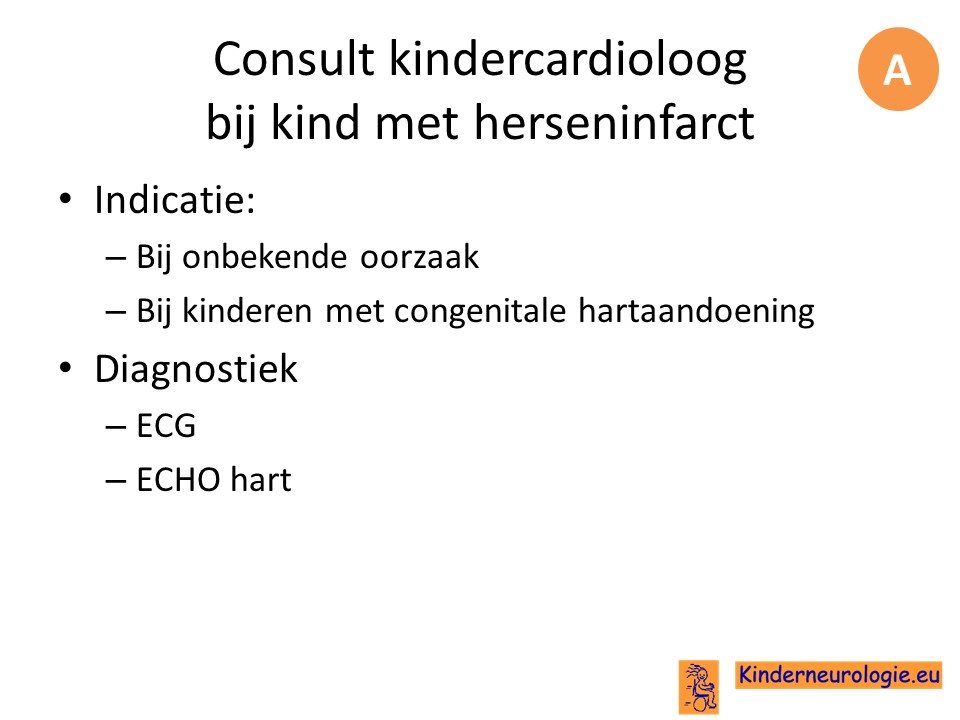 Consult kindercardioloog bij kind met herseninfarct

A

• Indicatie:
  – Bij onbekende oorzaak
  – Bij kinderen met congenitale hartaandoening
• Diagnostiek
  – ECG
  – ECHO hart

Kinderneurologie.eu